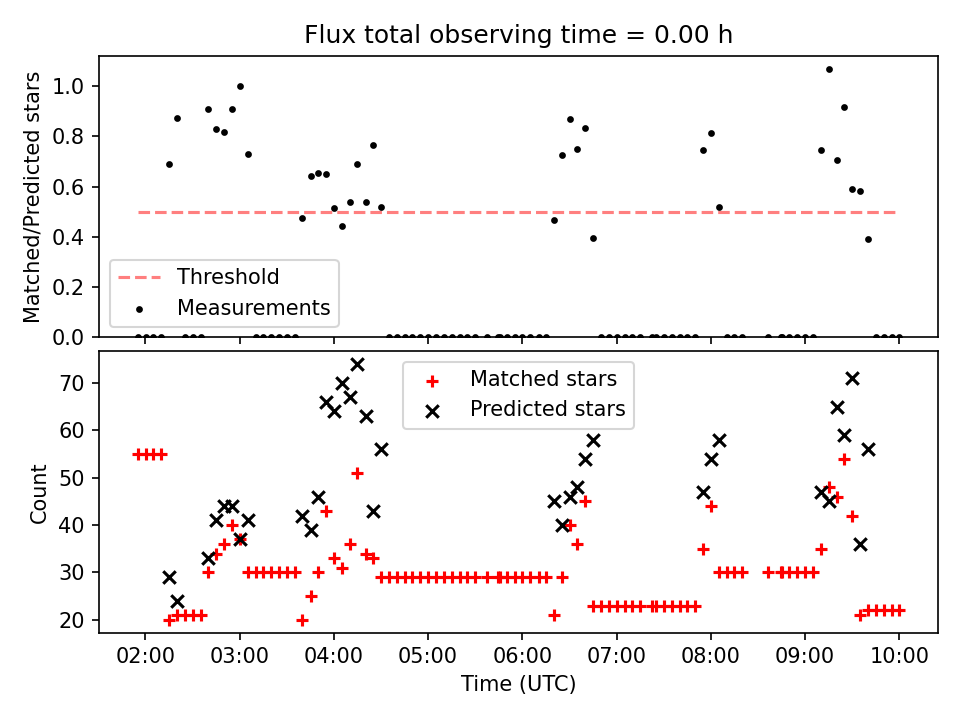 Flux total observing time = 0.00 h

Matched/Predicted stars

1.0
0.8
0.6
0.4
0.2
0.0

Threshold
Measurements

Count

70
60
50
40
30
20

Matched stars
Predicted stars

02:00 03:00 04:00 05:00 06:00 07:00 08:00 09:00 10:00

Time (UTC)